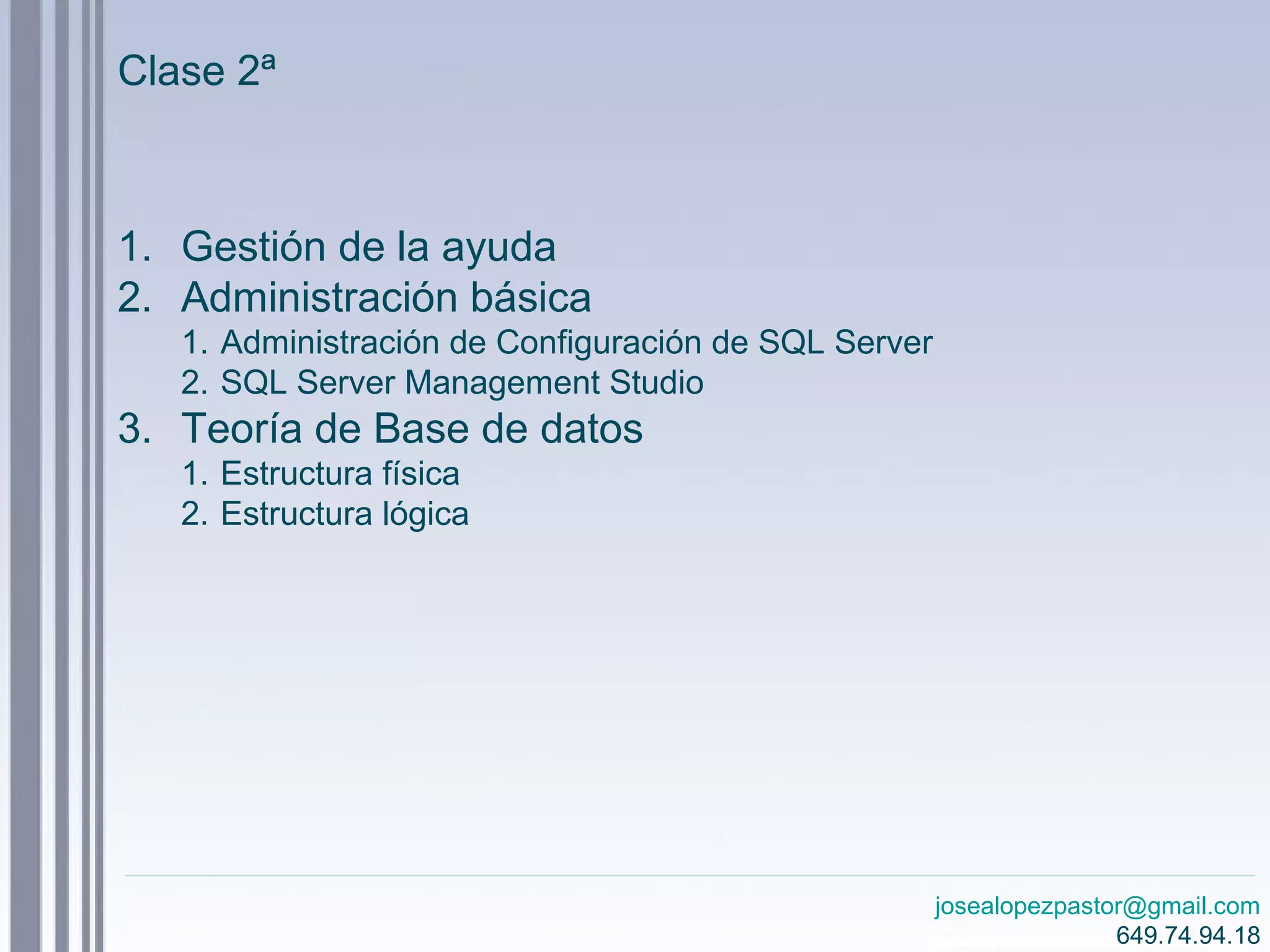 Clase 2ª

1. Gestión de la ayuda
2. Administración básica
 1. Administración de Configuración de SQL Server
 2. SQL Server Management Studio
3. Teoría de Base de datos
 1. Estructura física
 2. Estructura lógica

josealopezpastor@gmail.com
649.74.94.18